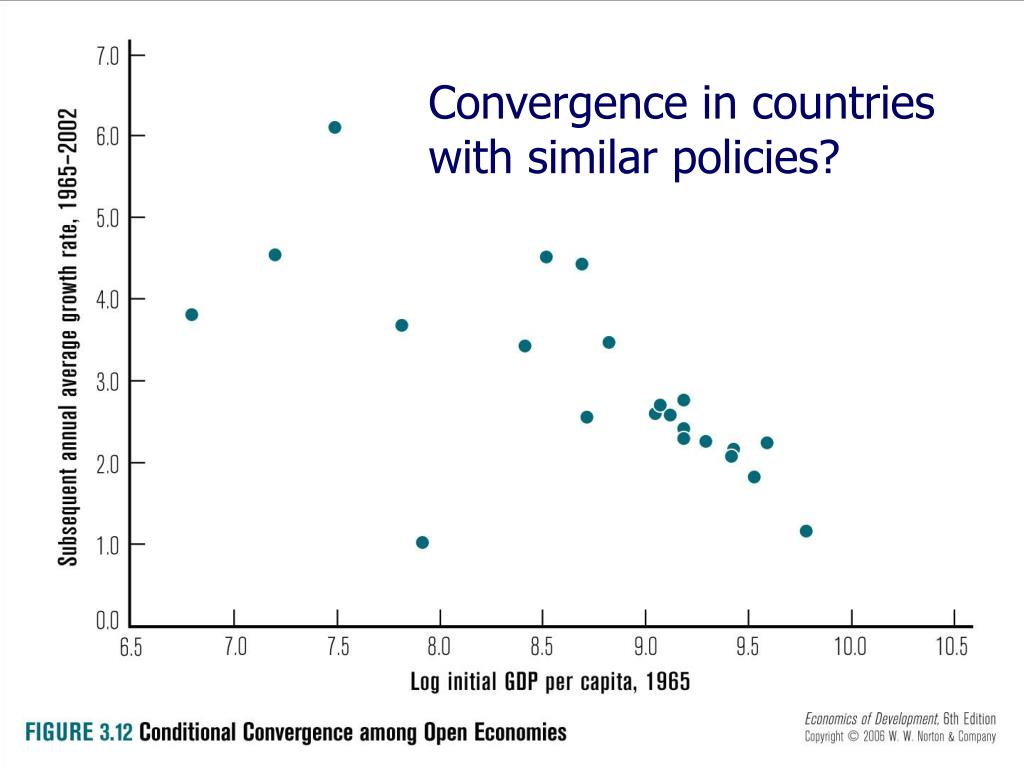 Convergence in countries with similar policies?

Subsequent annual average growth rate, 1965–2002

7.0
6.0
5.0
4.0
3.0
2.0
1.0
0.0

6.5 7.0 7.5 8.0 8.5 9.0 9.5 10.0 10.5

Log initial GDP per capita, 1965

FIGURE 3.12 Conditional Convergence among Open Economies

Economics of Development, 6th Edition
Copyright © 2006 W. W. Norton & Company